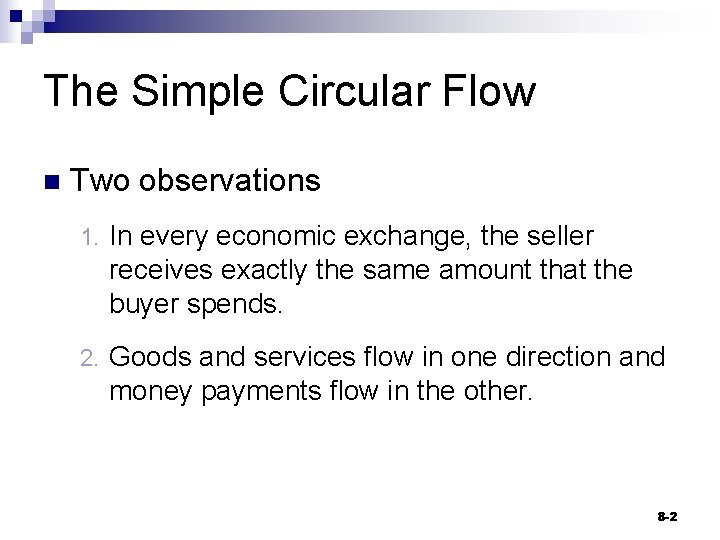 The Simple Circular Flow

Two observations

1. In every economic exchange, the seller receives exactly the same amount that the buyer spends.

2. Goods and services flow in one direction and money payments flow in the other.

8-2